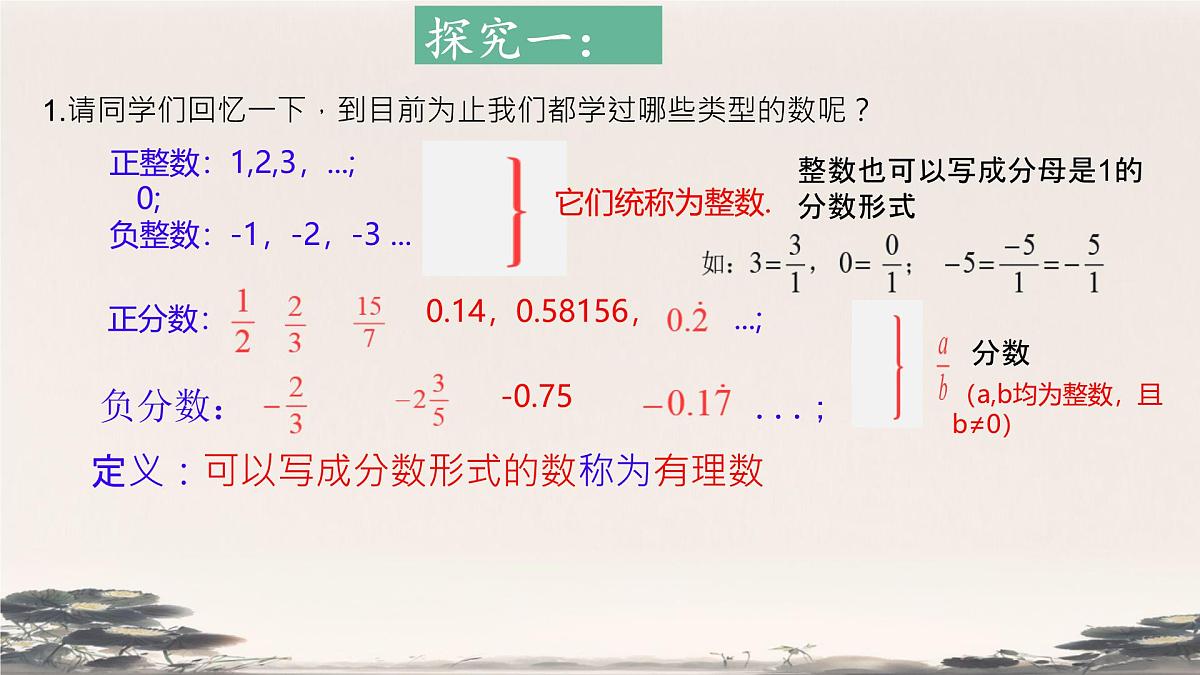 探究一：

1.请同学们回忆一下，到目前为止我们都学过哪些类型的数呢？

正整数：1,2,3，...;
0;
负整数：-1，-2，-3 ...

它们统称为整数.

整数也可以写成分母是1的分数形式

如：$3=\frac{3}{1}$，$0=\frac{0}{1}$；$-5=\frac{-5}{1}=-\frac{5}{1}$

正分数：$\frac{1}{2}$ $\frac{2}{3}$ $\frac{15}{7}$ 0.14，0.58156，$0.\dot{2}$ ...;

负分数：$-\frac{2}{3}$ $-2\frac{3}{5}$ -0.75 $-0.1\dot{7}$ . . . ;

$\frac{a}{b}$ 分数
(a,b均为整数，且b≠0)

定义：可以写成分数形式的数称为有理数